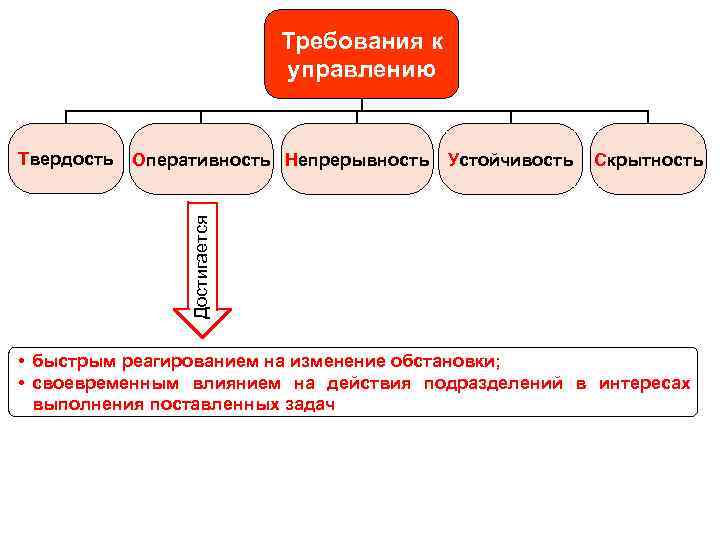 Требования к управлению

Твердость

Оперативность

Непрерывность

Устойчивость

Скрытность

Достигается

• быстрым реагированием на изменение обстановки;
• своевременным влиянием на действия подразделений в интересах выполнения поставленных задач